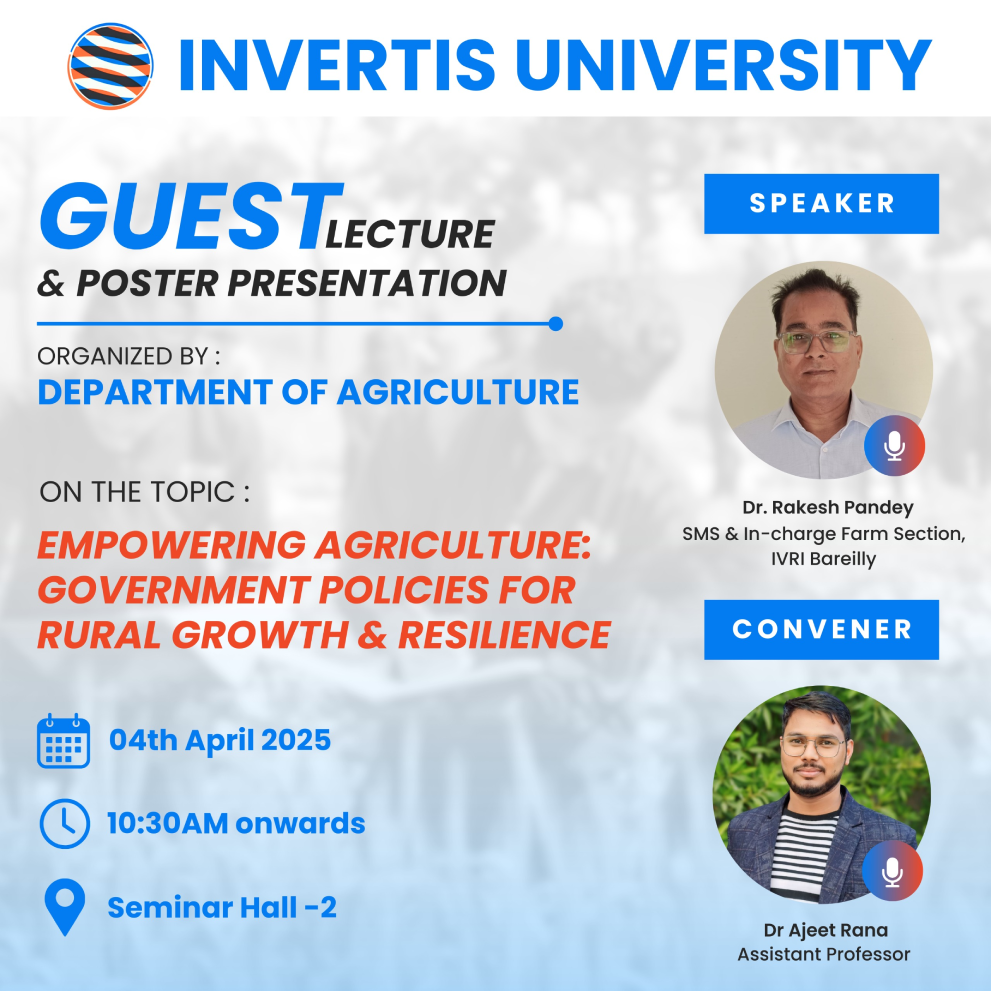 INVERTIS UNIVERSITY

GUEST LECTURE
& POSTER PRESENTATION

ORGANIZED BY :
DEPARTMENT OF AGRICULTURE

ON THE TOPIC :
EMPOWERING AGRICULTURE: GOVERNMENT POLICIES FOR RURAL GROWTH & RESILIENCE

04th April 2025

10:30AM onwards

Seminar Hall -2

SPEAKER

Dr. Rakesh Pandey
SMS & In-charge Farm Section, IVRI Bareilly

CONVENER

Dr Ajeet Rana
Assistant Professor